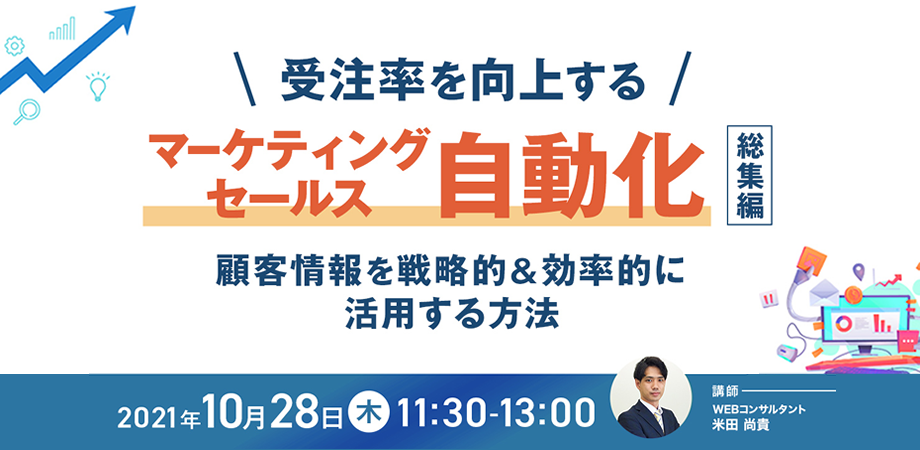 \ 受注率を向上する /

マーケティング セールス 自動化 総集編

顧客情報を戦略的＆効率的に 活用する方法

2021年10月28日 木 11:30-13:00

講師
WEBコンサルタント
米田 尚貴